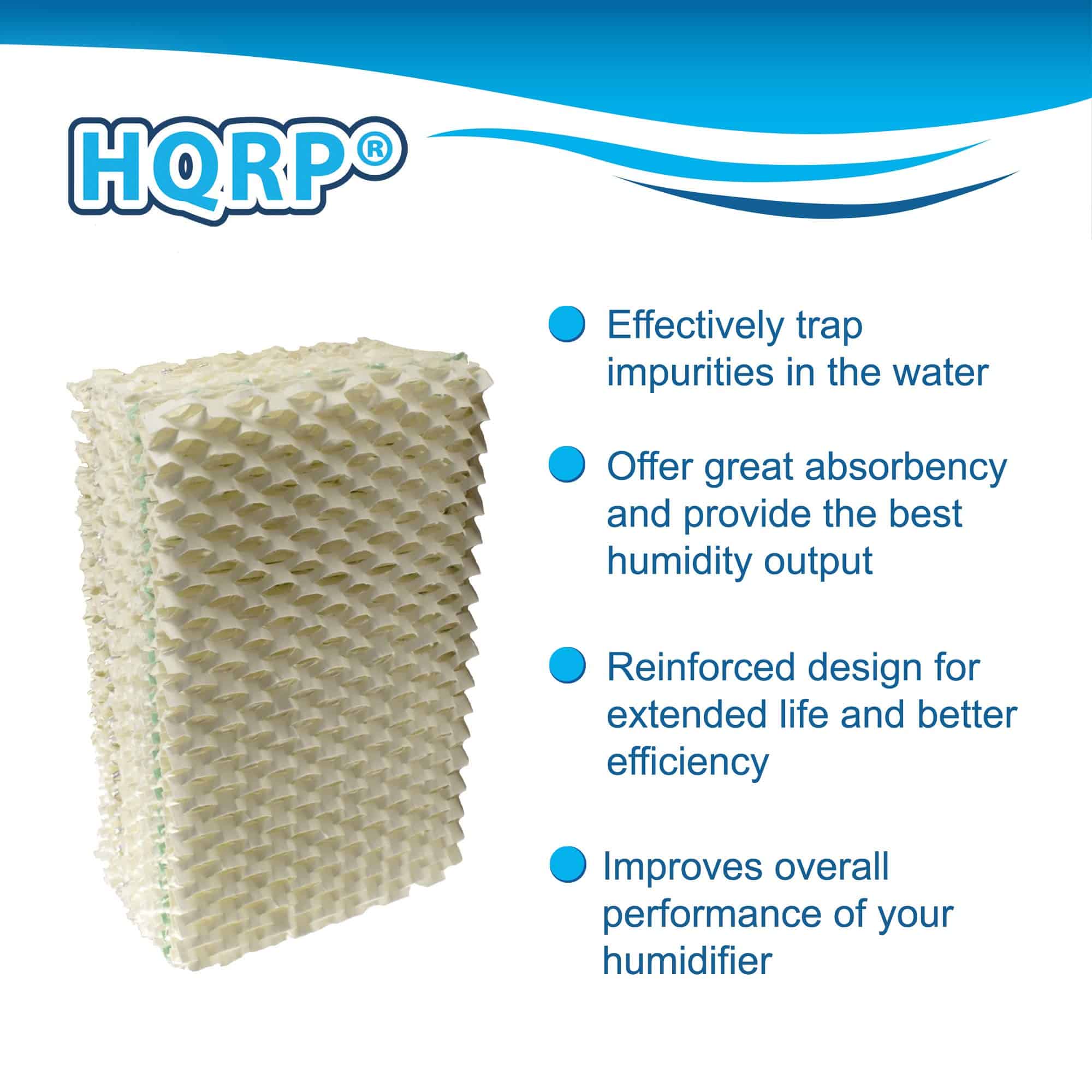 HQRP®

Effectively trap impurities in the water

Offer great absorbency and provide the best humidity output

Reinforced design for extended life and better efficiency

Improves overall performance of your humidifier